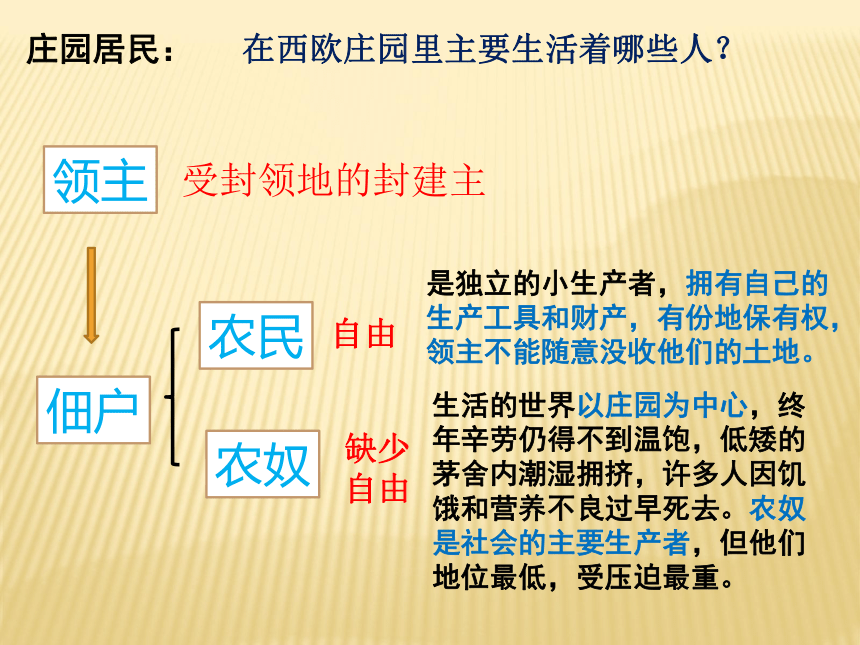 庄园居民：　在西欧庄园里主要生活着哪些人？

领主　受封领地的封建主

佃户

农民　自由

是独立的小生产者，拥有自己的生产工具和财产，有份地保有权，领主不能随意没收他们的土地。

农奴　缺少自由

生活的世界以庄园为中心，终年辛劳仍得不到温饱，低矮的茅舍内潮湿拥挤，许多人因饥饿和营养不良过早死去。农奴是社会的主要生产者，但他们地位最低，受压迫最重。